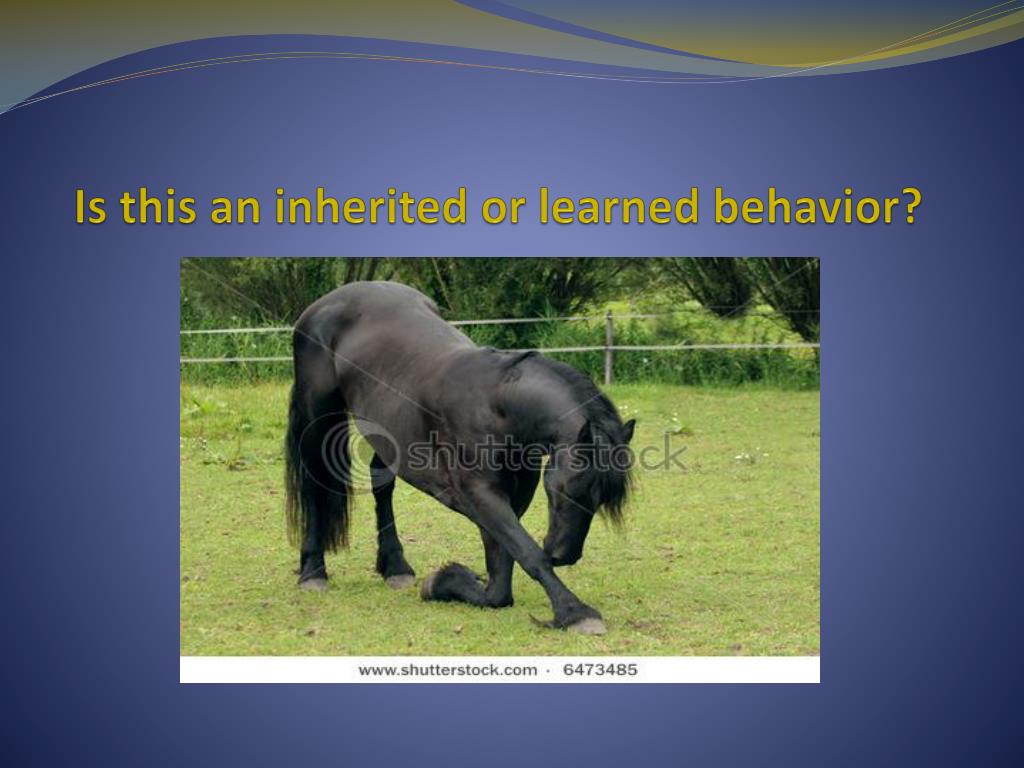 Is this an inherited or learned behavior?

shutterstock

www.shutterstock.com · 6473485